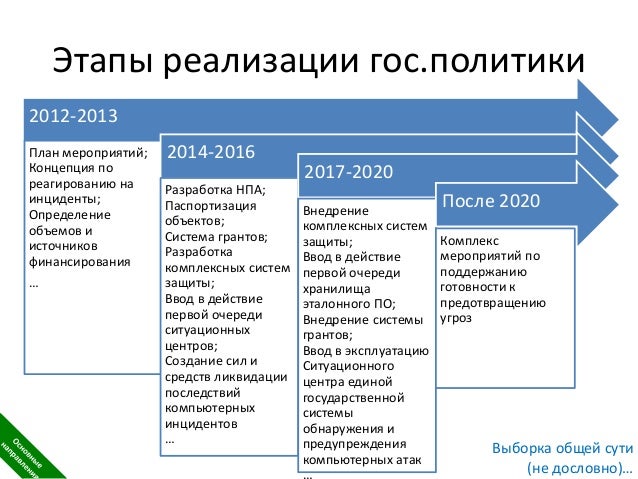 Этапы реализации гос.политики

2012-2013

План мероприятий;
Концепция по реагированию на инциденты;
Определение объемов и источников финансирования
…

2014-2016

Разработка НПА;
Паспортизация объектов;
Система грантов;
Разработка комплексных систем защиты;
Ввод в действие первой очереди ситуационных центров;
Создание сил и средств ликвидации последствий компьютерных инцидентов
…

2017-2020

Внедрение комплексных систем защиты;
Ввод в действие первой очереди хранилища эталонного ПО;
Внедрение системы грантов;
Ввод в эксплуатацию Ситуационного центра единой государственной системы обнаружения и предупреждения компьютерных атак
…

После 2020

Комплекс мероприятий по поддержанию готовности к предотвращению угроз

Основные направления

Выборка общей сути (не дословно)…